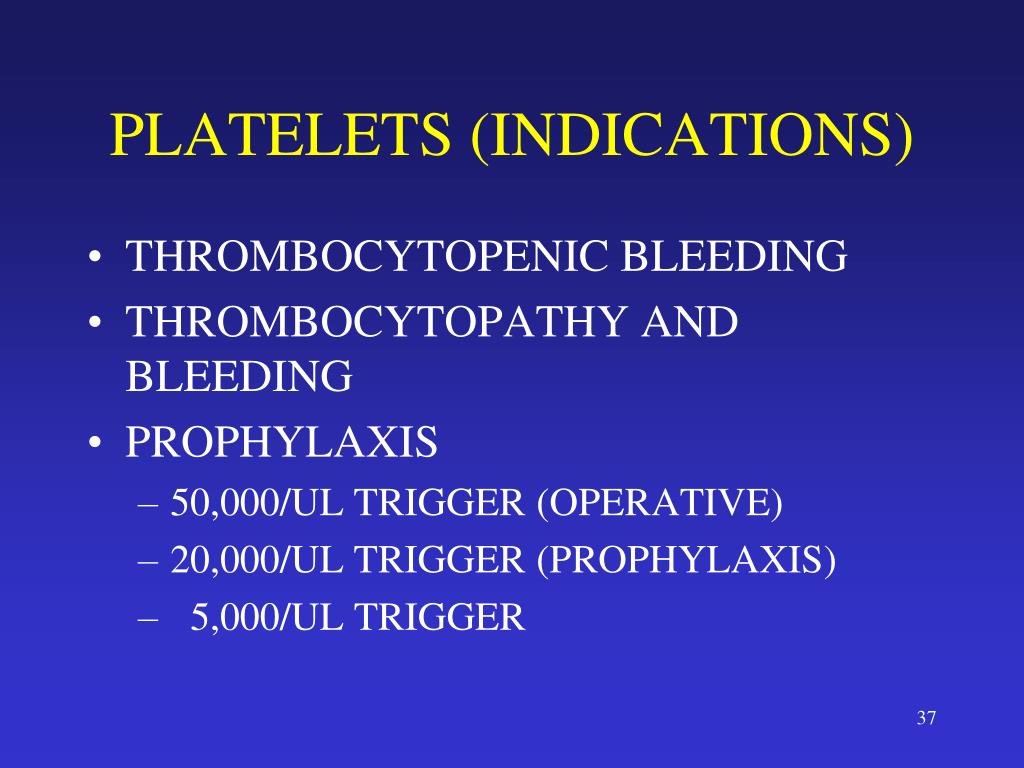 PLATELETS (INDICATIONS)

• THROMBOCYTOPENIC BLEEDING
• THROMBOCYTOPATHY AND BLEEDING
• PROPHYLAXIS
– 50,000/UL TRIGGER (OPERATIVE)
– 20,000/UL TRIGGER (PROPHYLAXIS)
– 5,000/UL TRIGGER

37